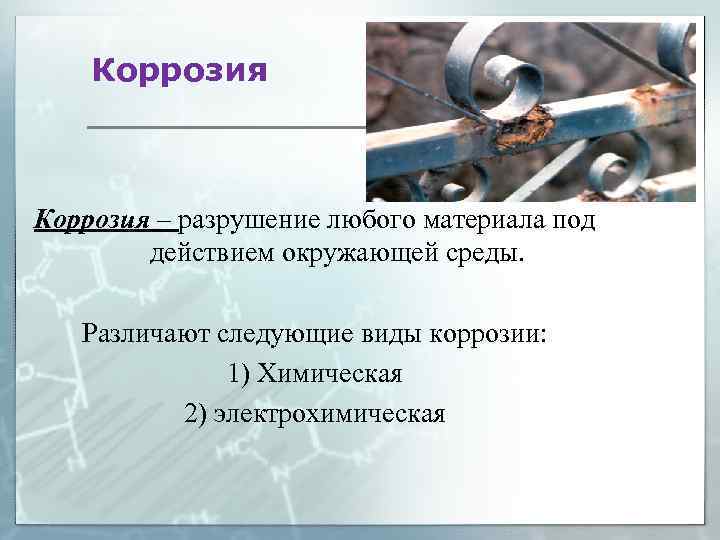 Коррозия

Коррозия – разрушение любого материала под действием окружающей среды.

Различают следующие виды коррозии:

1) Химическая

2) электрохимическая